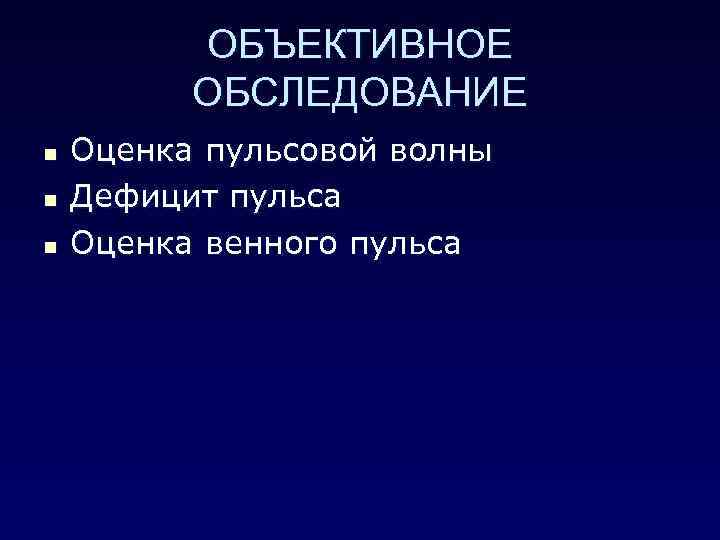 ОБЪЕКТИВНОЕ ОБСЛЕДОВАНИЕ

- Оценка пульсовой волны
- Дефицит пульса
- Оценка венного пульса